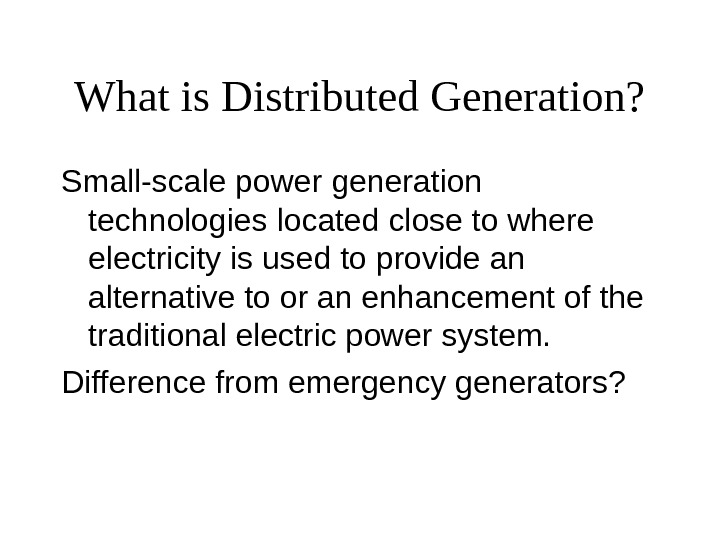 What is Distributed Generation?

Small-scale power generation technologies located close to where electricity is used to provide an alternative to or an enhancement of the traditional electric power system.

Difference from emergency generators?